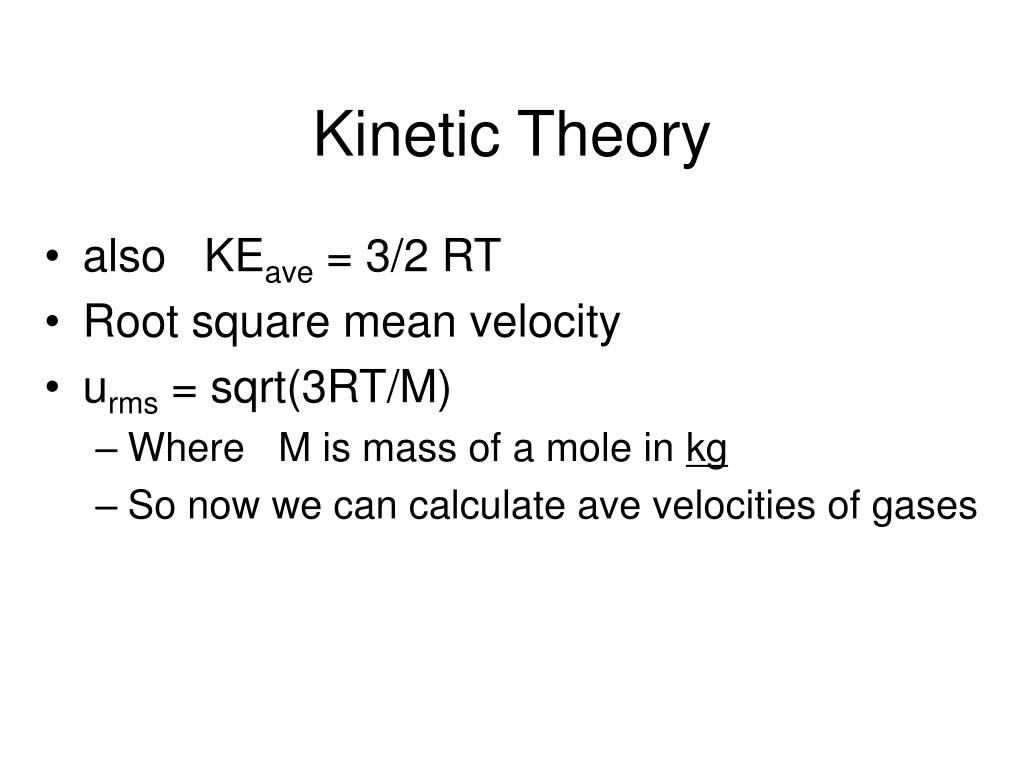 Kinetic Theory

• also $KE_{ave}$ = 3/2 RT
• Root square mean velocity
• $u_{rms}$ = sqrt(3RT/M)
– Where M is mass of a mole in kg
– So now we can calculate ave velocities of gases